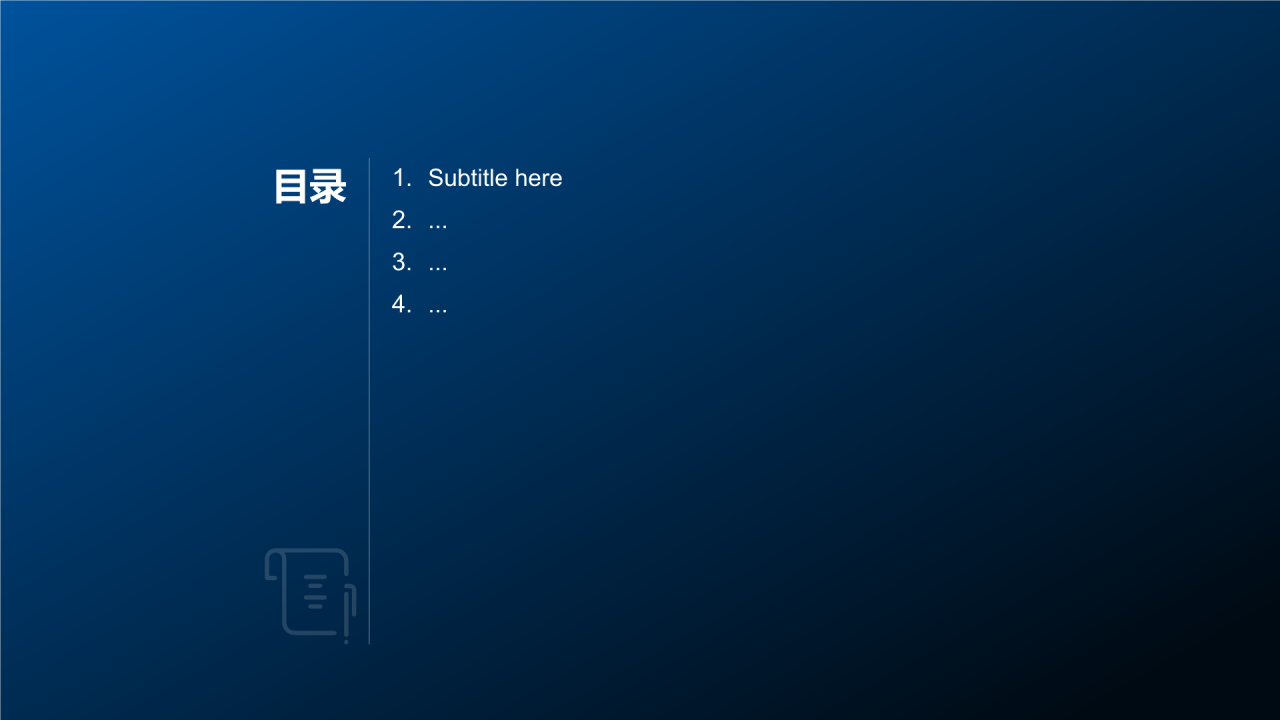 目录

1. Subtitle here
2. ...
3. ...
4. ...